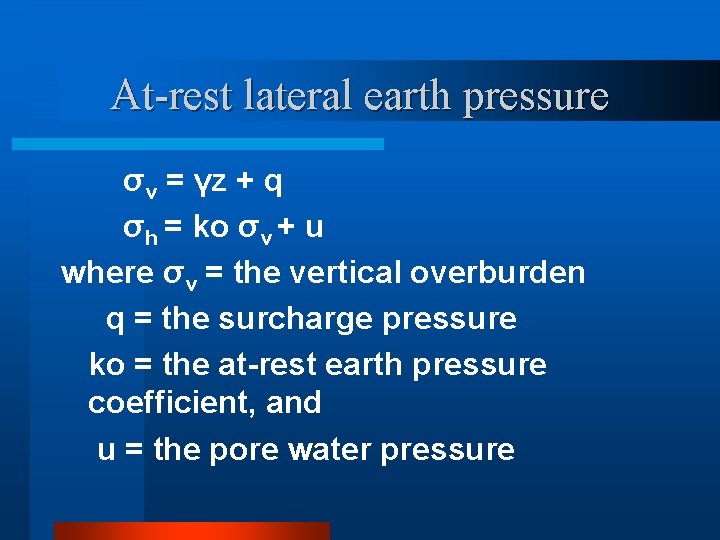 At-rest lateral earth pressure

$\sigma_v = \gamma z + q$

$\sigma_h = ko\ \sigma_v + u$

where $\sigma_v$ = the vertical overburden

q = the surcharge pressure

ko = the at-rest earth pressure coefficient, and

u = the pore water pressure